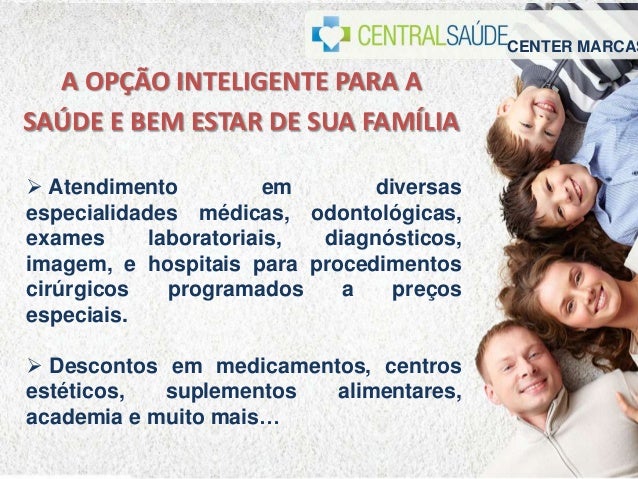 CENTRALSAÚDE CENTER MARCAS

A OPÇÃO INTELIGENTE PARA A SAÚDE E BEM ESTAR DE SUA FAMÍLIA

➢ Atendimento em diversas especialidades médicas, odontológicas, exames laboratoriais, diagnósticos, imagem, e hospitais para procedimentos cirúrgicos programados a preços especiais.

➢ Descontos em medicamentos, centros estéticos, suplementos alimentares, academia e muito mais…